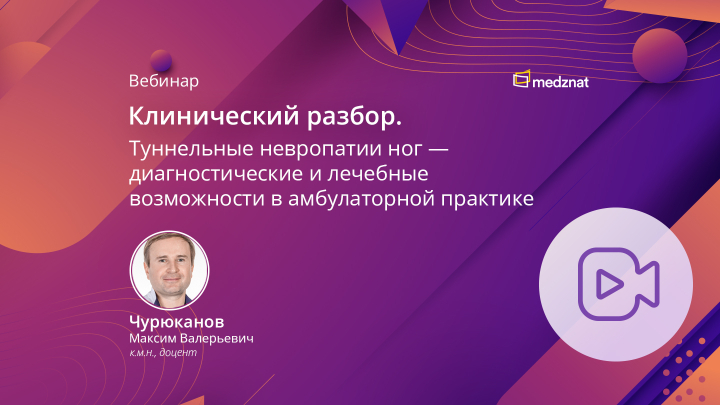 Вебинар

medznat

Клинический разбор.

Туннельные невропатии ног — диагностические и лечебные возможности в амбулаторной практике

Чурюканов
Максим Валерьевич
к.м.н., доцент